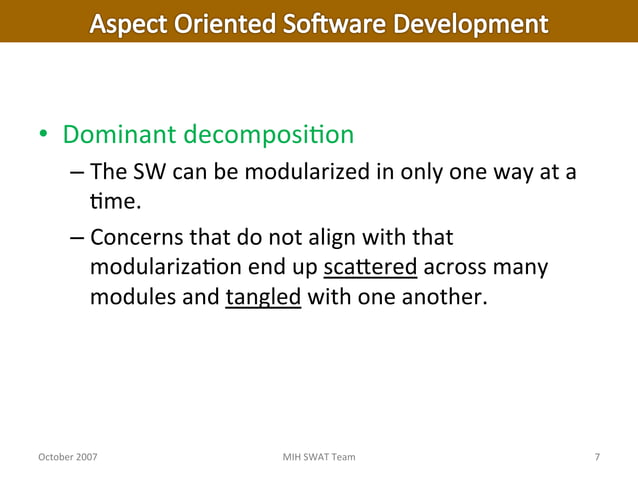 Aspect Oriented Software Development

• Dominant decomposition
– The SW can be modularized in only one way at a time.
– Concerns that do not align with that modularization end up scattered across many modules and tangled with one another.

October 2007
MIH SWAT Team
7